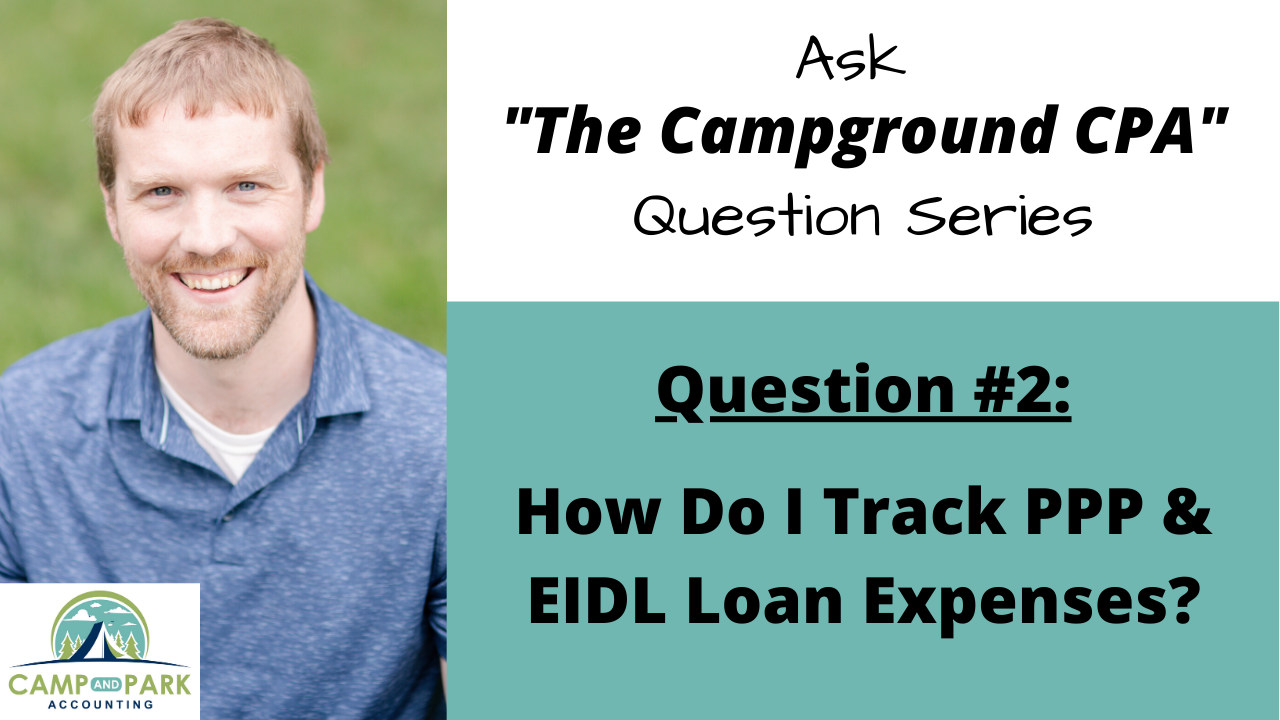 Ask
"The Campground CPA"
Question Series

Question #2:

How Do I Track PPP & EIDL Loan Expenses?

CAMP AND PARK
ACCOUNTING